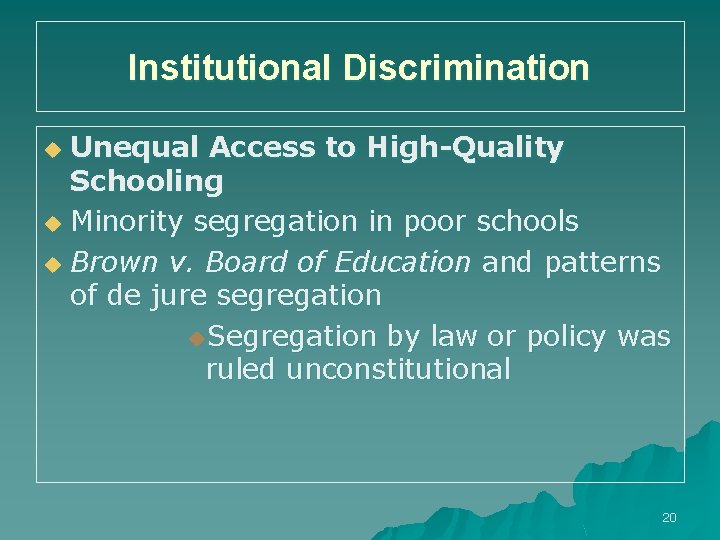 Institutional Discrimination

Unequal Access to High-Quality Schooling

Minority segregation in poor schools

Brown v. Board of Education and patterns of de jure segregation

Segregation by law or policy was ruled unconstitutional

20